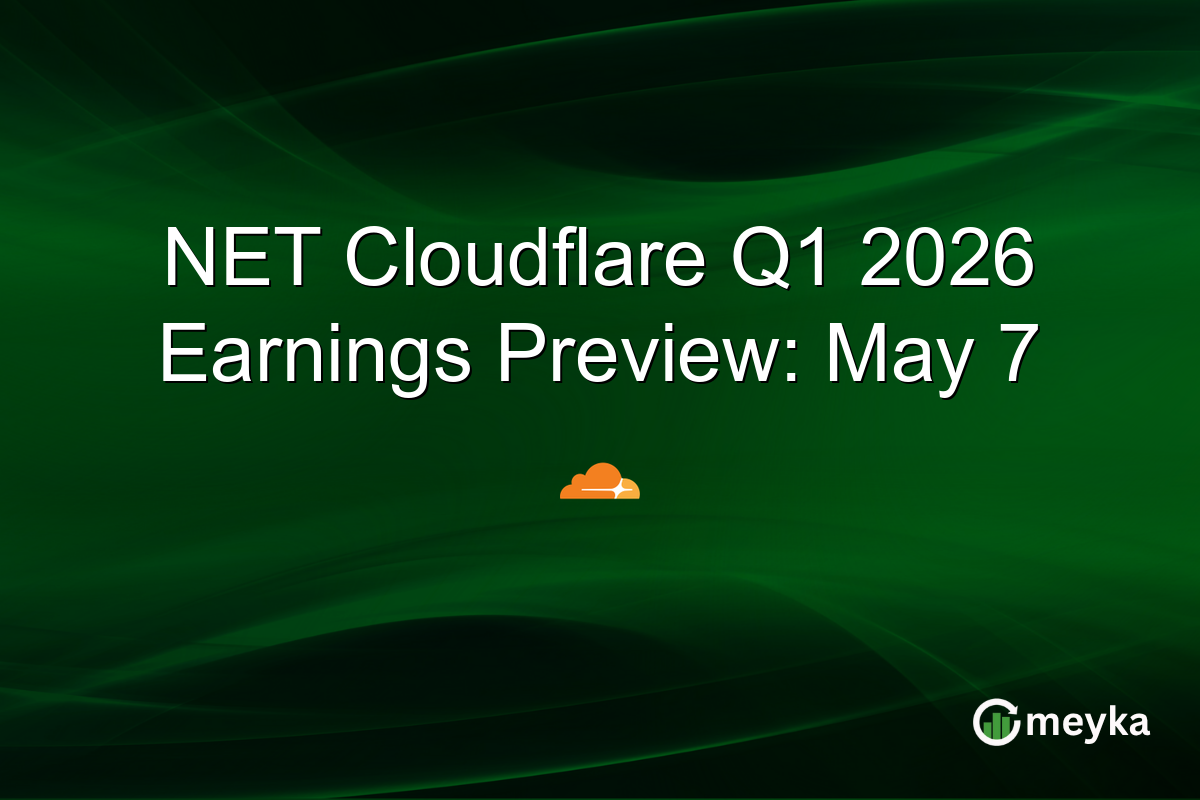 NET Cloudflare Q1 2026 Earnings Preview: May 7

meyka